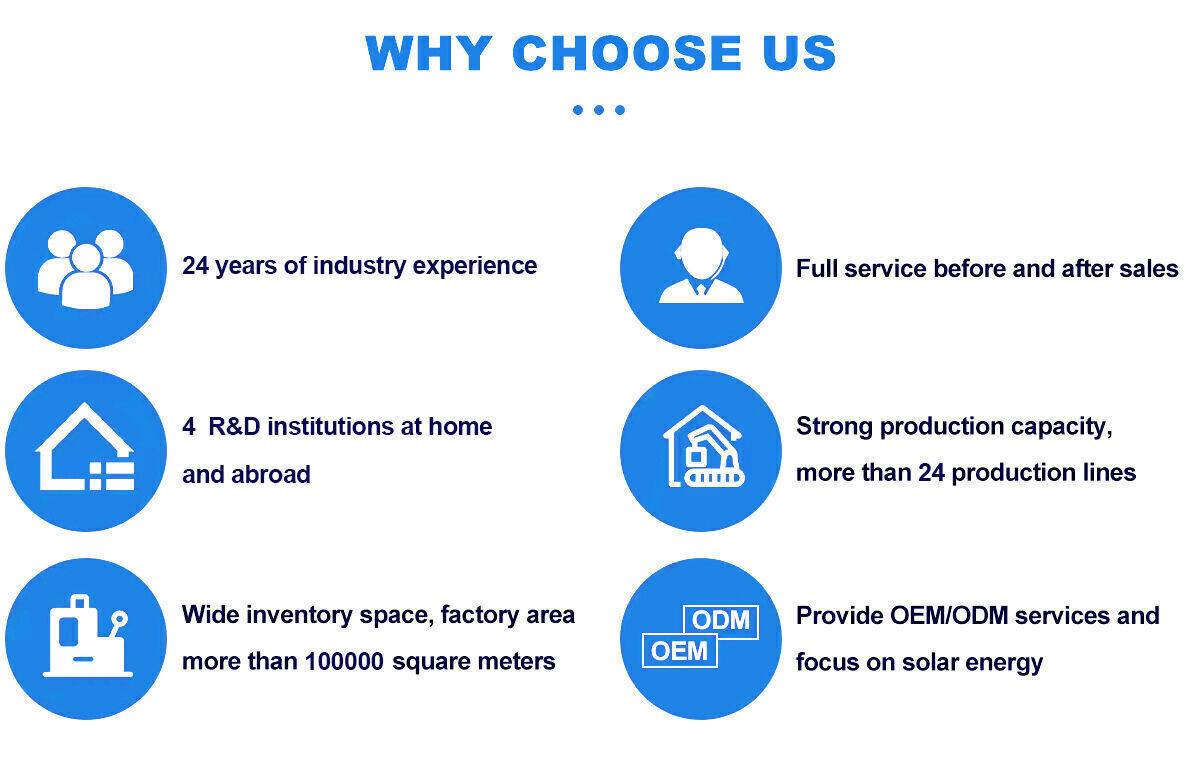 WHY CHOOSE US

24 years of industry experience

4 R&D institutions at home and abroad

Wide inventory space, factory area more than 100000 square meters

Full service before and after sales

Strong production capacity, more than 24 production lines

ODM

OEM

Provide OEM/ODM services and focus on solar energy